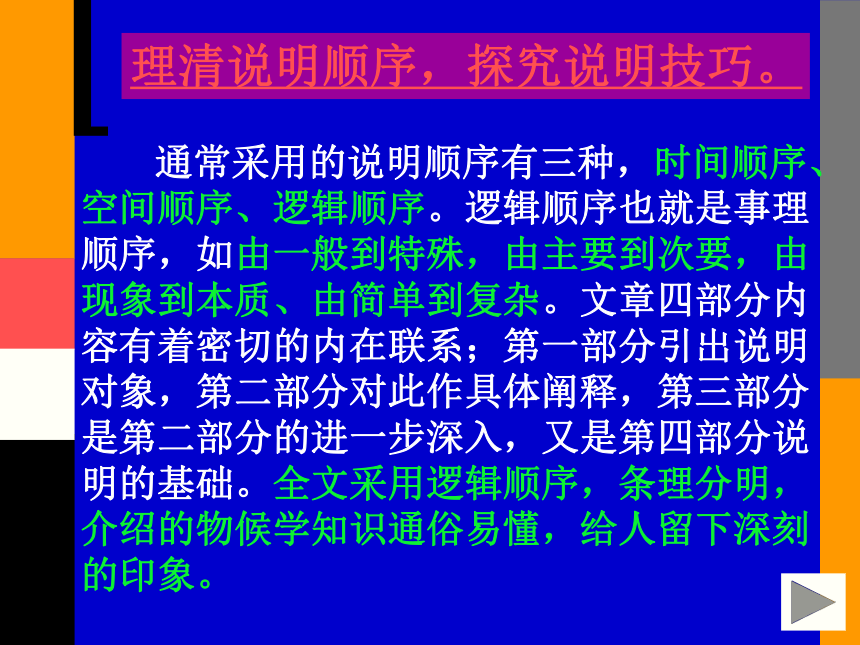 理清说明顺序，探究说明技巧。

通常采用的说明顺序有三种，时间顺序、空间顺序、逻辑顺序。逻辑顺序也就是事理顺序，如由一般到特殊，由主要到次要，由现象到本质、由简单到复杂。文章四部分内容有着密切的内在联系；第一部分引出说明对象，第二部分对此作具体阐释，第三部分是第二部分的进一步深入，又是第四部分说明的基础。全文采用逻辑顺序，条理分明，介绍的物候学知识通俗易懂，给人留下深刻的印象。